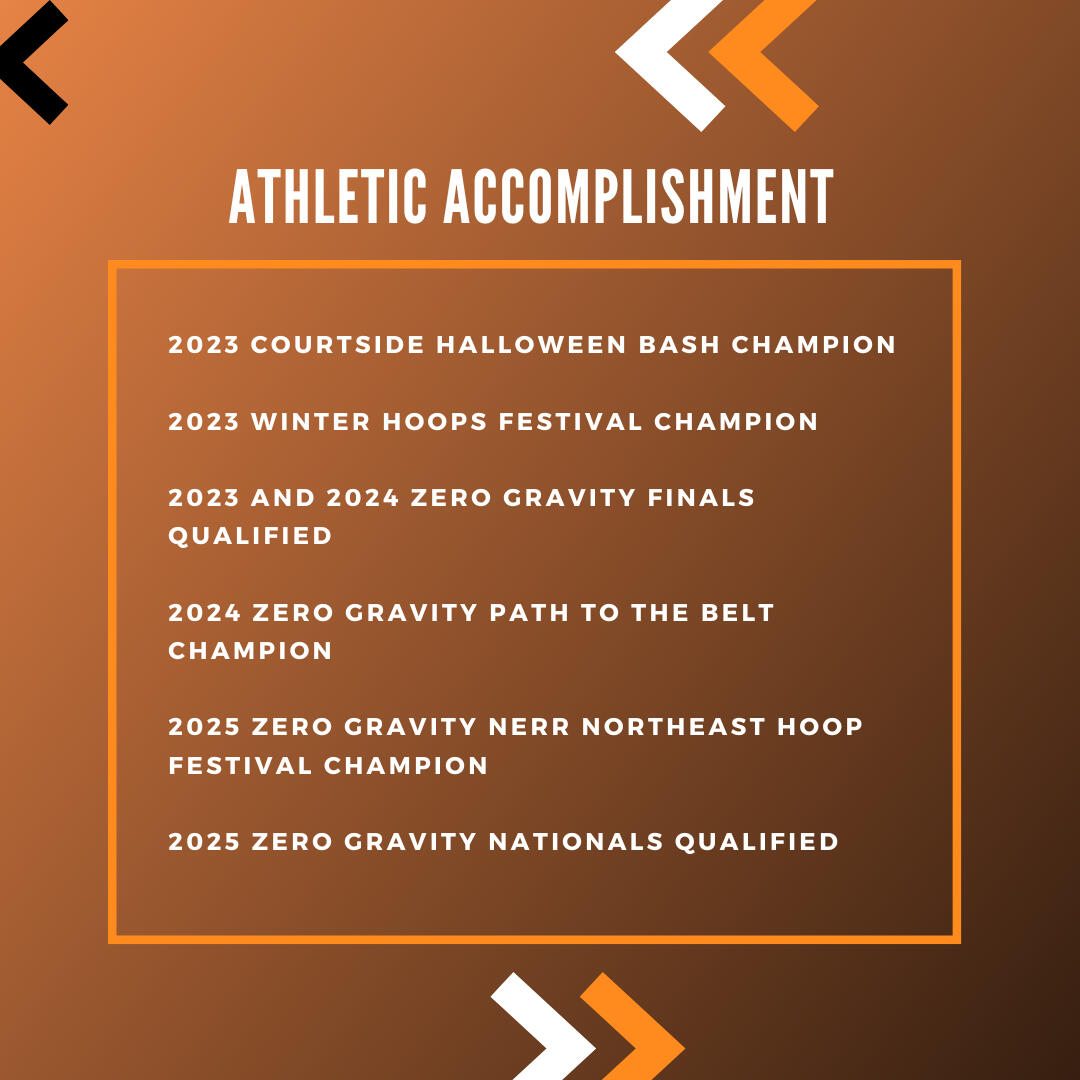 ATHLETIC ACCOMPLISHMENT

2023 COURTSIDE HALLOWEEN BASH CHAMPION

2023 WINTER HOOPS FESTIVAL CHAMPION

2023 AND 2024 ZERO GRAVITY FINALS QUALIFIED

2024 ZERO GRAVITY PATH TO THE BELT CHAMPION

2025 ZERO GRAVITY NERR NORTHEAST HOOP FESTIVAL CHAMPION

2025 ZERO GRAVITY NATIONALS QUALIFIED